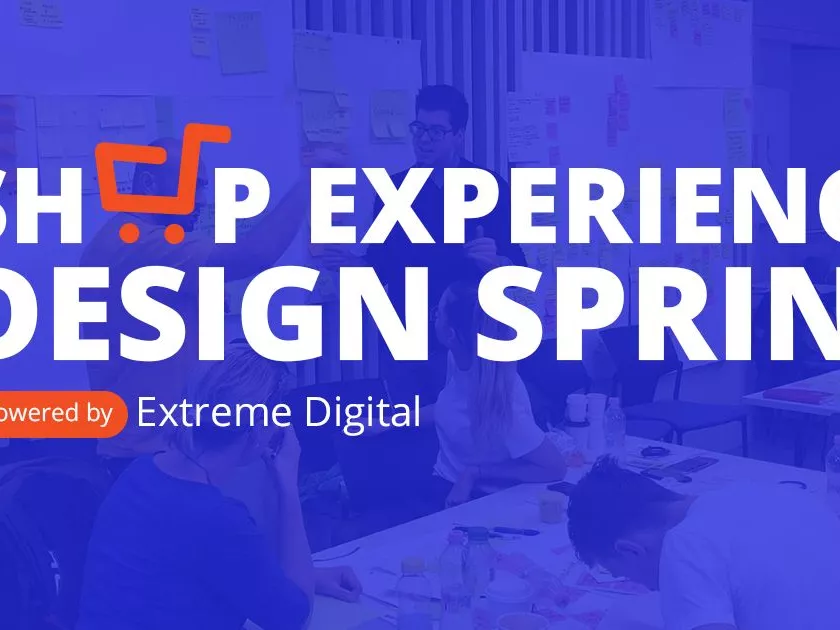 SH P EXPERIENC
DESIGN SPRIN
owered by Extreme Digital